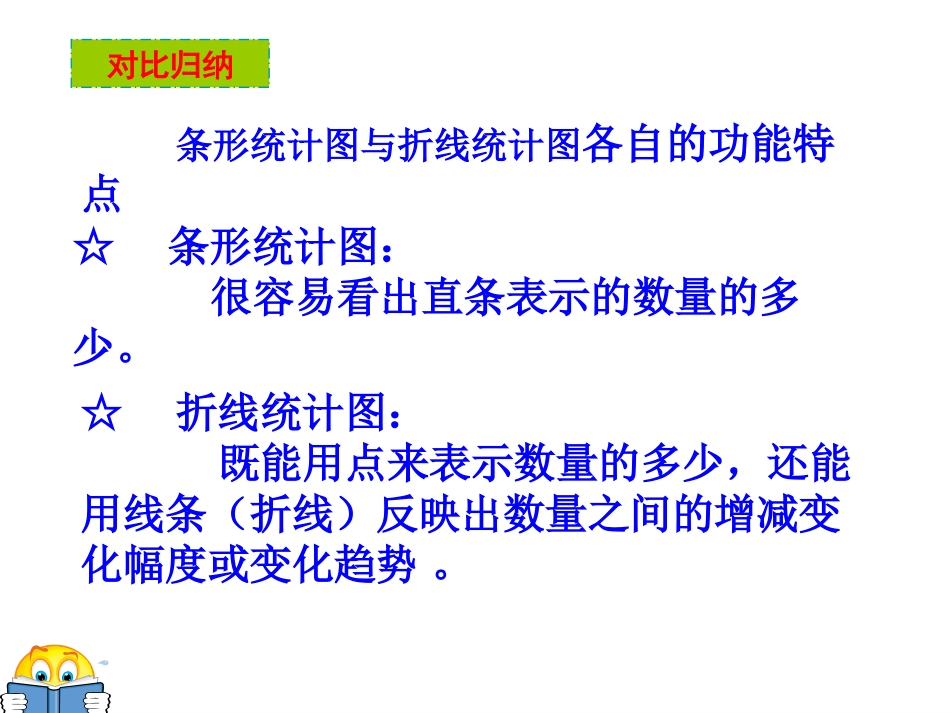 对比归纳

条形统计图与折线统计图各自的功能特点

☆ 条形统计图：
很容易看出直条表示的数量的多少。

☆ 折线统计图：
既能用点来表示数量的多少，还能用线条（折线）反映出数量之间的增减变化幅度或变化趋势 。